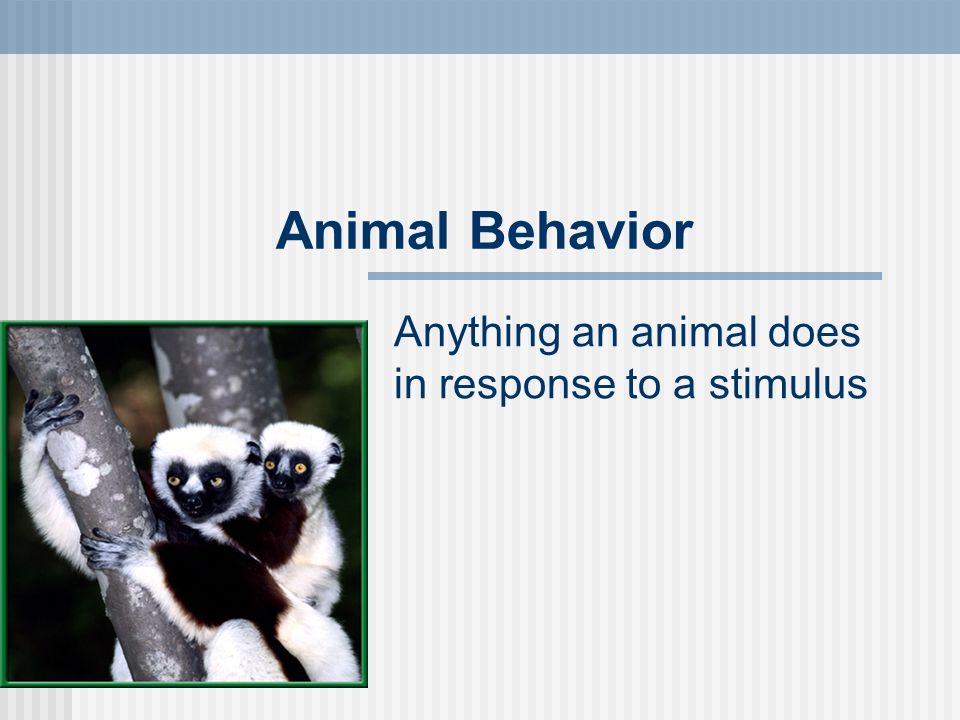 Animal Behavior

Anything an animal does in response to a stimulus